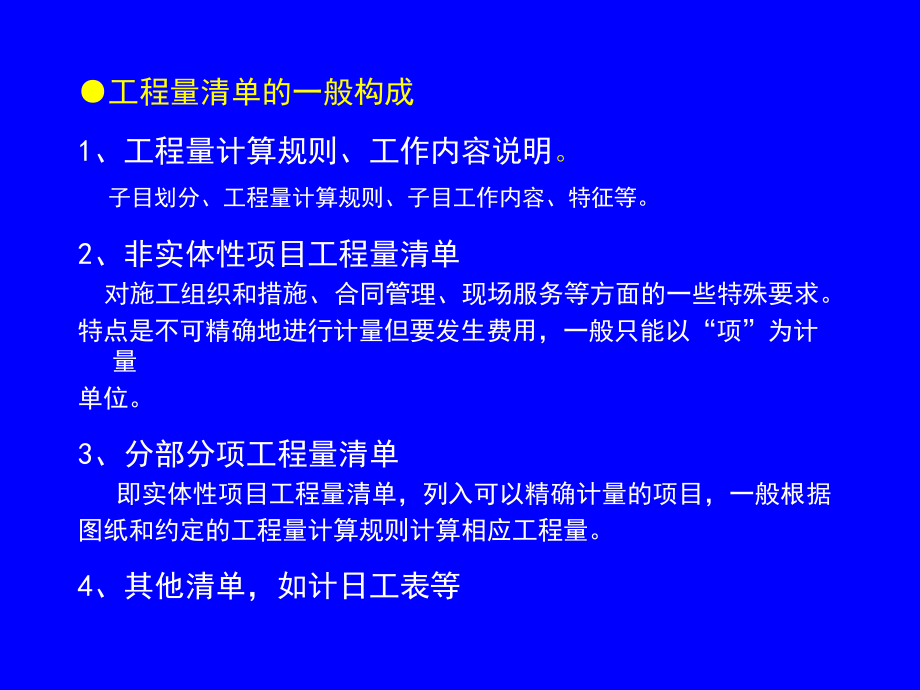 ●工程量清单的一般构成

1、工程量计算规则、工作内容说明。

子目划分、工程量计算规则、子目工作内容、特征等。

2、非实体性项目工程量清单

对施工组织和措施、合同管理、现场服务等方面的一些特殊要求。特点是不可精确地进行计量但要发生费用，一般只能以“项”为计量单位。

3、分部分项工程量清单

即实体性项目工程量清单，列入可以精确计量的项目，一般根据图纸和约定的工程量计算规则计算相应工程量。

4、其他清单，如计日工表等